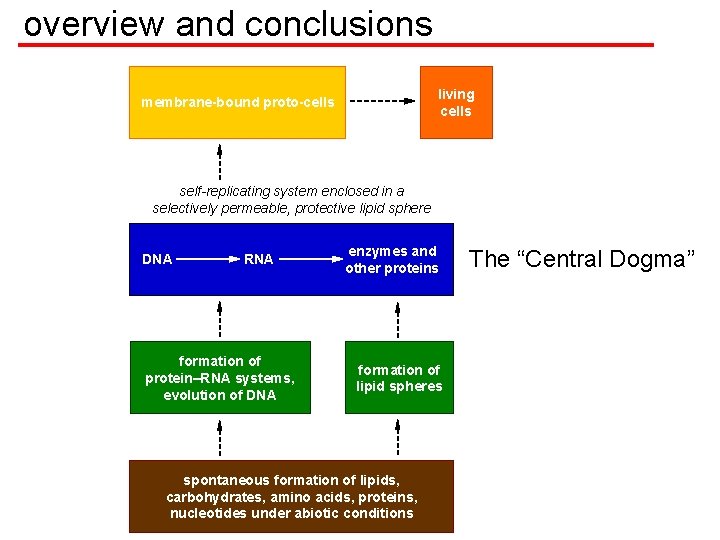 overview and conclusions

membrane-bound proto-cells

living cells

self-replicating system enclosed in a selectively permeable, protective lipid sphere

DNA

RNA

enzymes and other proteins

The “Central Dogma”

formation of protein–RNA systems, evolution of DNA

formation of lipid spheres

spontaneous formation of lipids, carbohydrates, amino acids, proteins, nucleotides under abiotic conditions